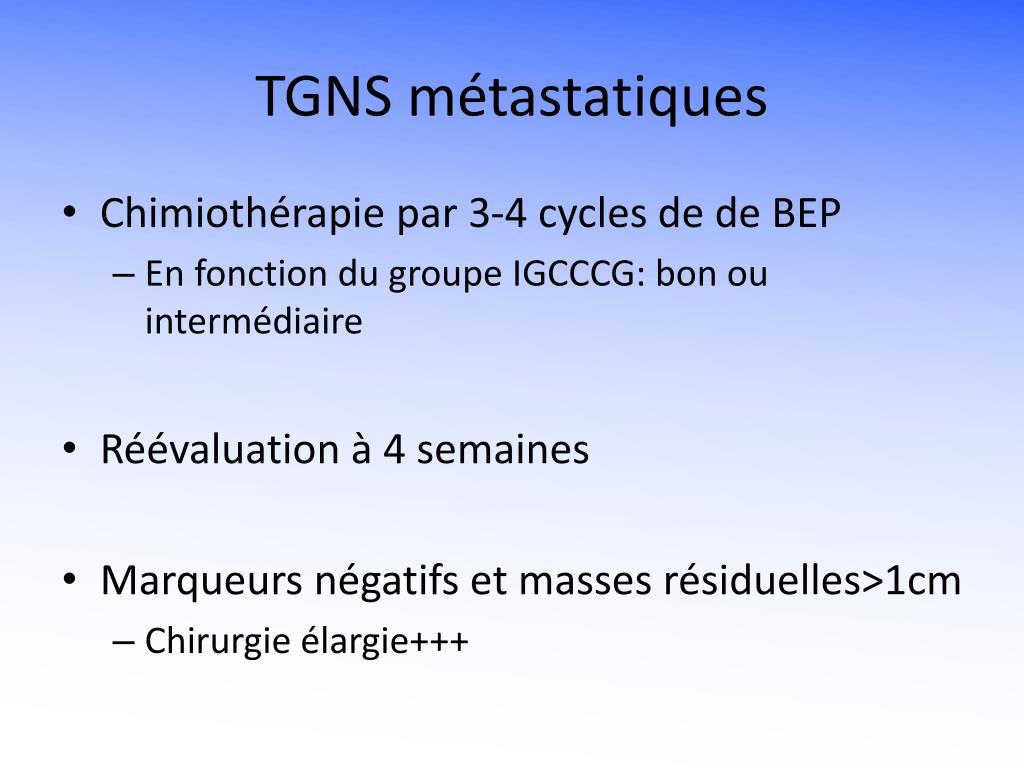 TGNS métastatiques

• Chimiothérapie par 3-4 cycles de de BEP
– En fonction du groupe IGCCCG: bon ou intermédiaire

• Réévaluation à 4 semaines

• Marqueurs négatifs et masses résiduelles>1cm
– Chirurgie élargie+++